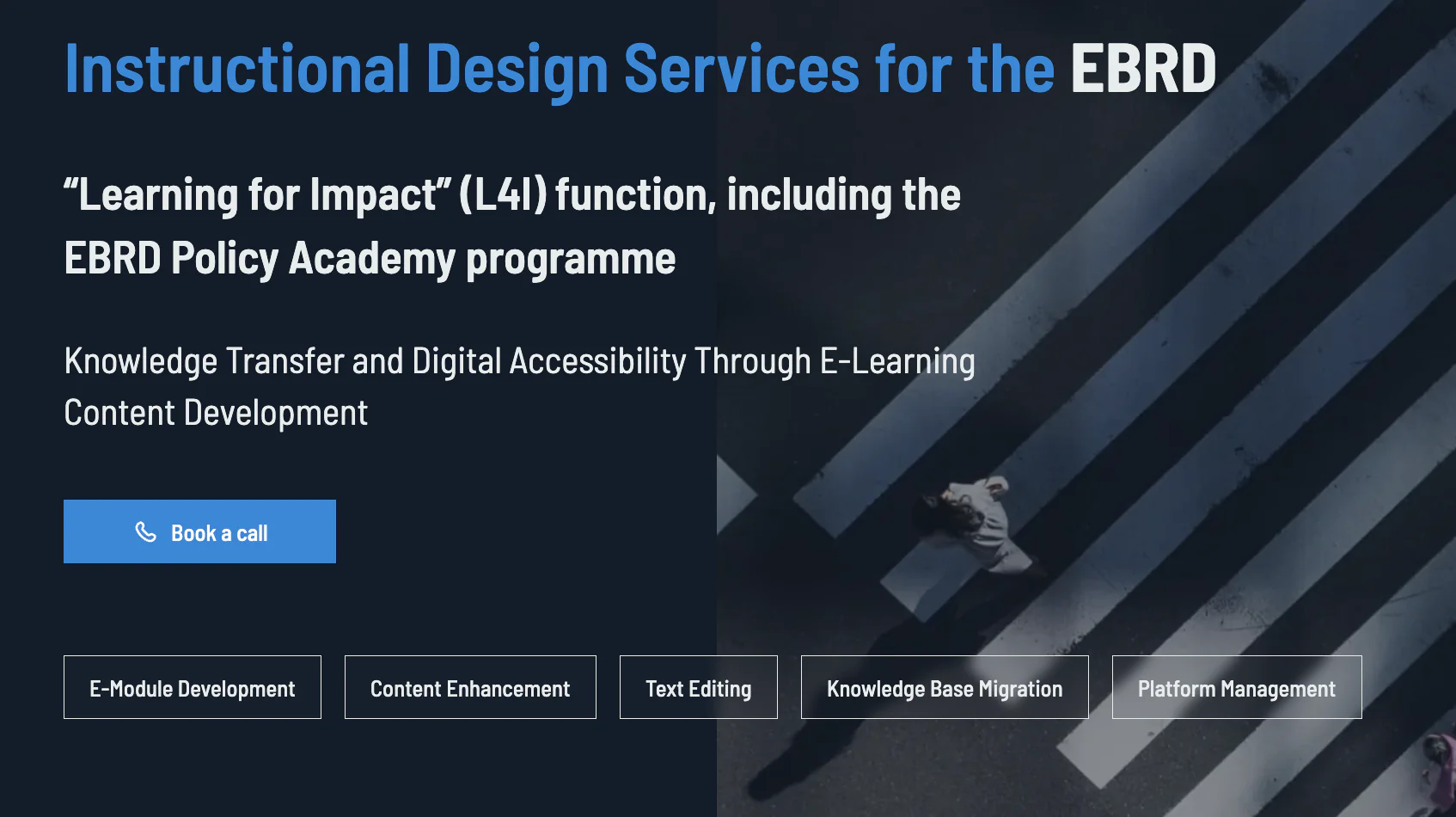 Instructional Design Services for the EBRD

“Learning for Impact” (L4I) function, including the EBRD Policy Academy programme

Knowledge Transfer and Digital Accessibility Through E-Learning Content Development

Book a call

E-Module Development

Content Enhancement

Text Editing

Knowledge Base Migration

Platform Management